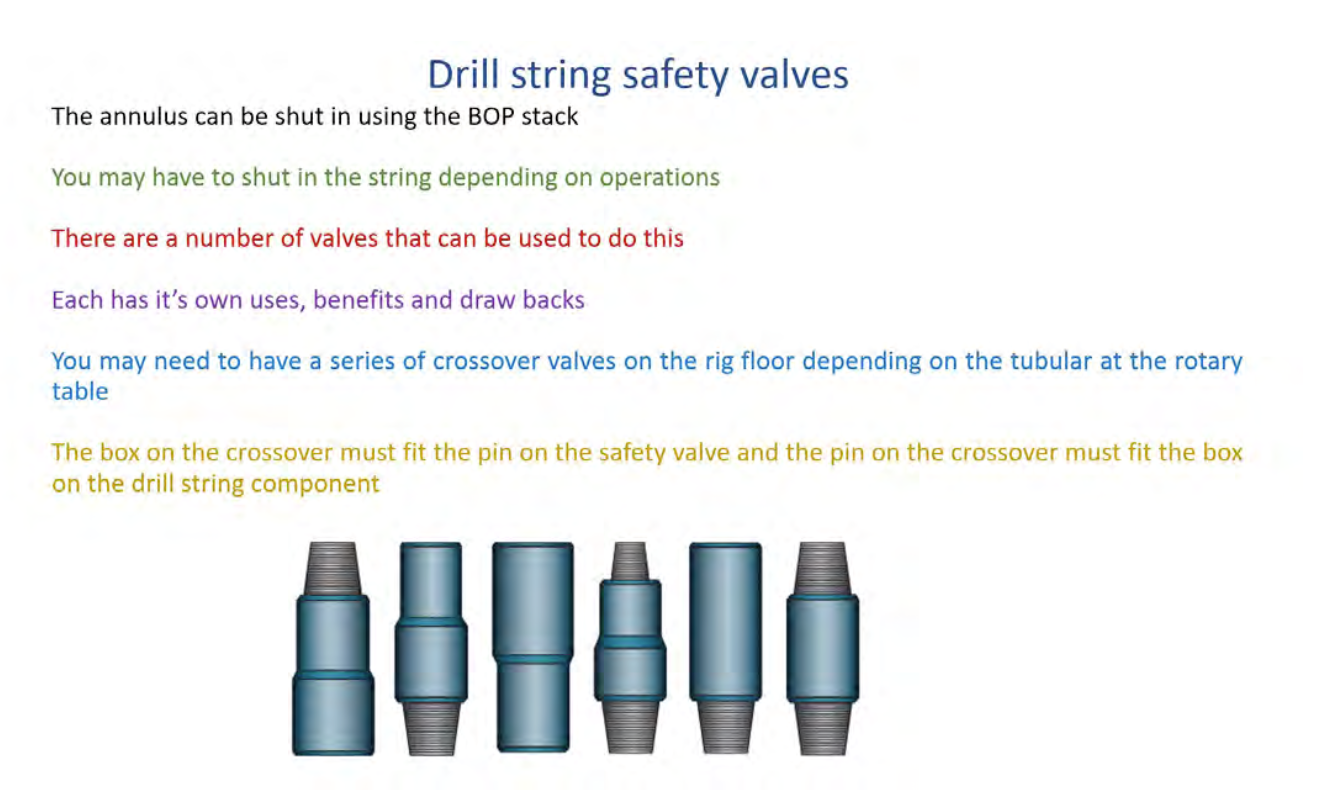 Drill string safety valves

The annulus can be shut in using the BOP stack

You may have to shut in the string depending on operations

There are a number of valves that can be used to do this

Each has it's own uses, benefits and draw backs

You may need to have a series of crossover valves on the rig floor depending on the tubular at the rotary table

The box on the crossover must fit the pin on the safety valve and the pin on the crossover must fit the box on the drill string component